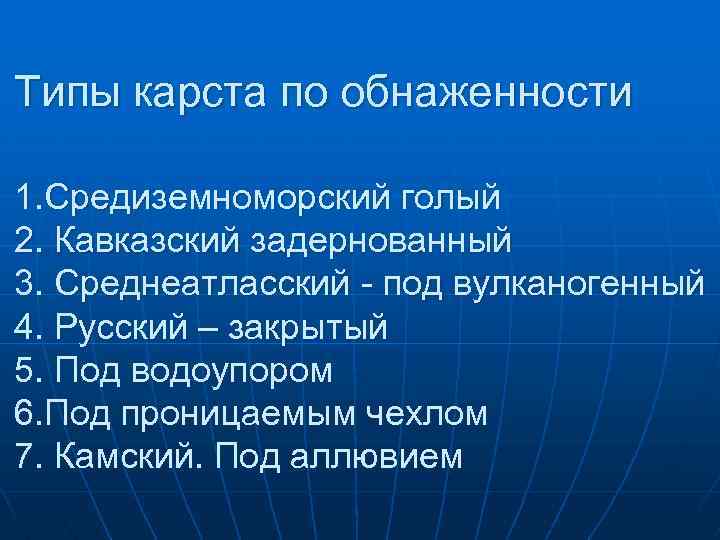 Типы карста по обнаженности

1.Средиземноморский голый
2. Кавказский задернованный
3. Среднеатласский - под вулканогенный
4. Русский – закрытый
5. Под водоупором
6.Под проницаемым чехлом
7. Камский. Под аллювием